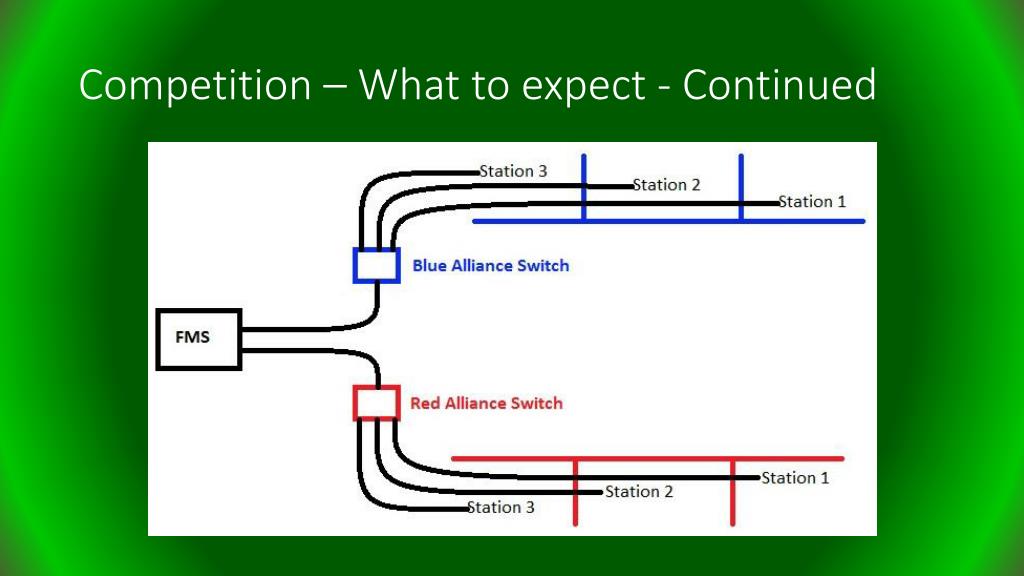 Competition – What to expect - Continued

Station 3
Station 2
Station 1
Blue Alliance Switch
FMS
Red Alliance Switch
Station 1
Station 2
Station 3